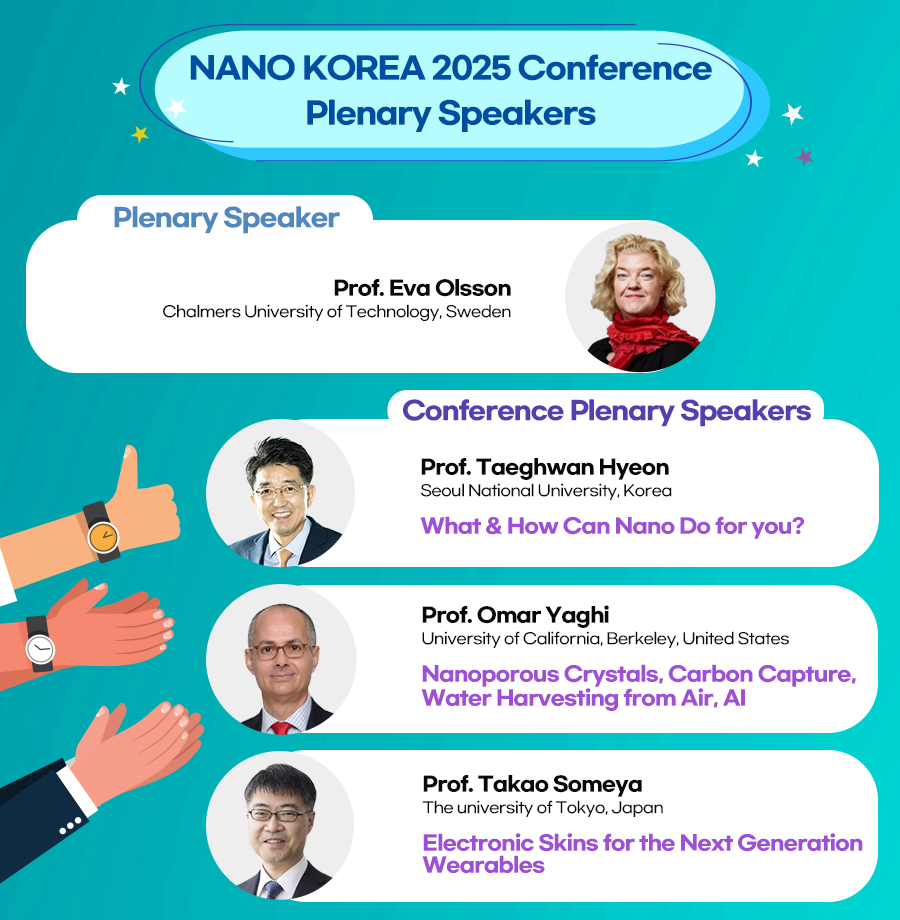 NANO KOREA 2025 Conference
Plenary Speakers

Plenary Speaker

Prof. Eva Olsson
Chalmers University of Technology, Sweden

Conference Plenary Speakers

Prof. Taeghwan Hyeon
Seoul National University, Korea
What & How Can Nano Do for you?

Prof. Omar Yaghi
University of California, Berkeley, United States
Nanoporous Crystals, Carbon Capture, Water Harvesting from Air, AI

Prof. Takao Someya
The university of Tokyo, Japan
Electronic Skins for the Next Generation Wearables